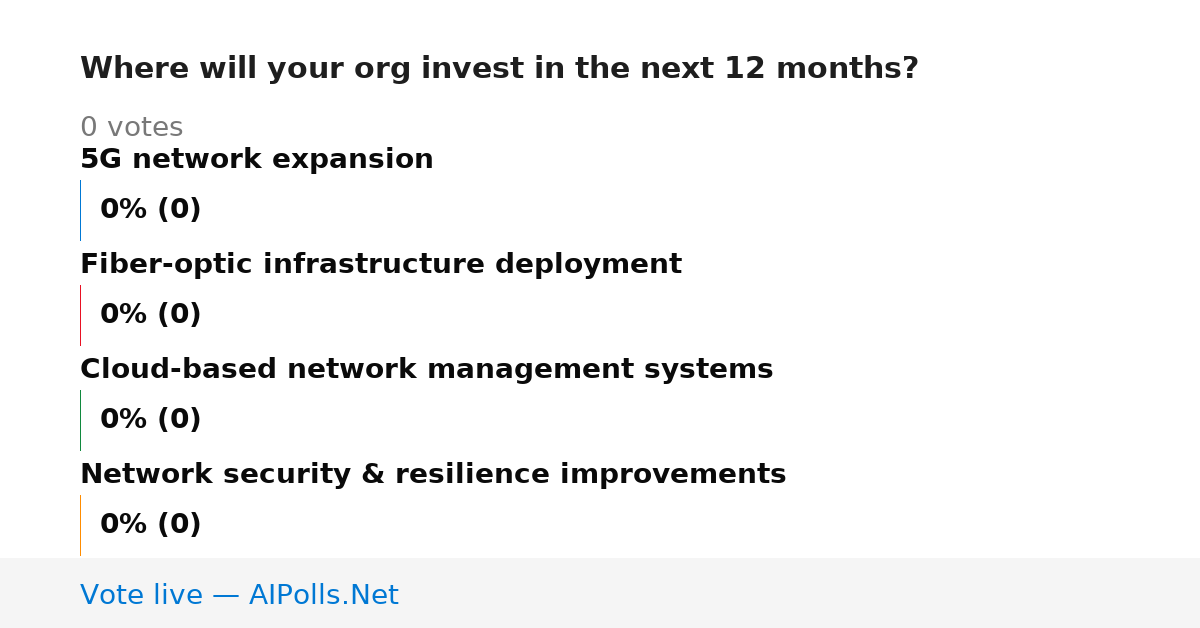 Where will your org invest in the next 12 months?

0 votes

5G network expansion

0% (0)

Fiber-optic infrastructure deployment

0% (0)

Cloud-based network management systems

0% (0)

Network security & resilience improvements

0% (0)

Vote live — AIPolls.Net